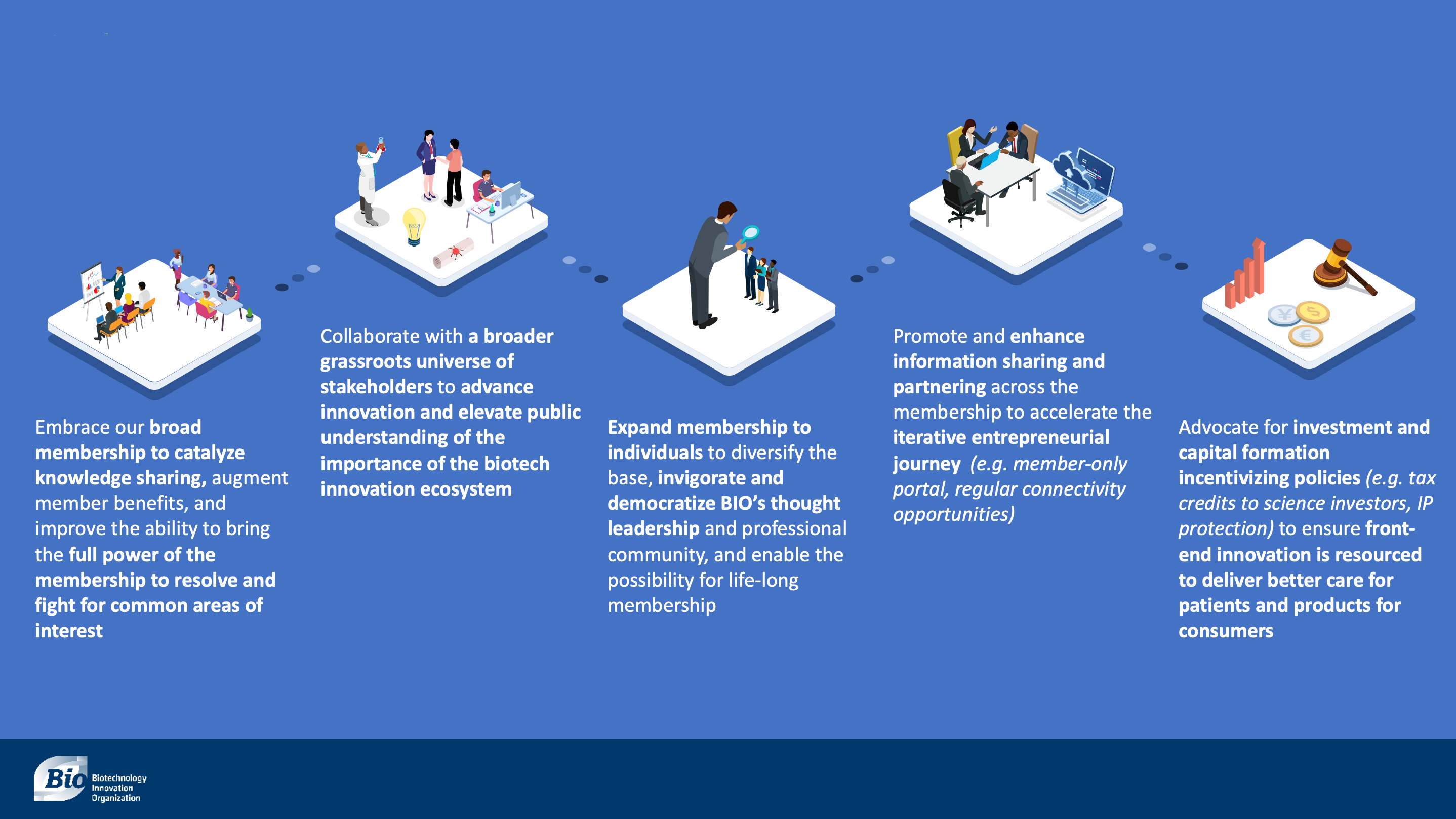 Embrace our broad membership to catalyze knowledge sharing, augment member benefits, and improve the ability to bring the full power of the membership to resolve and fight for common areas of interest

Collaborate with a broader grassroots universe of stakeholders to advance innovation and elevate public understanding of the importance of the biotech innovation ecosystem

Expand membership to individuals to diversify the base, invigorate and democratize BIO's thought leadership and professional community, and enable the possibility for life-long membership

Promote and enhance information sharing and partnering across the membership to accelerate the iterative entrepreneurial journey (e.g. member-only portal, regular connectivity opportunities)

Advocate for investment and capital formation incentivizing policies (e.g. tax credits to science investors, IP protection) to ensure front-end innovation is resourced to deliver better care for patients and products for consumers

Bio Biotechnology Innovation Organization